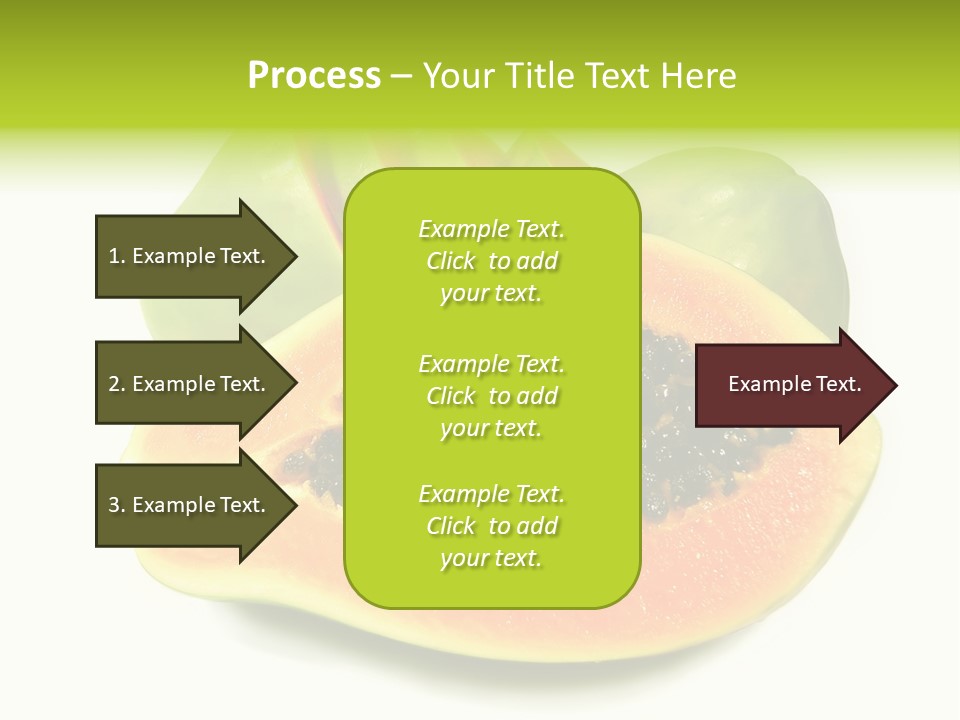 Process – Your Title Text Here

1. Example Text.

2. Example Text.

3. Example Text.

Example Text. Click to add your text.

Example Text. Click to add your text.

Example Text. Click to add your text.

Example Text.